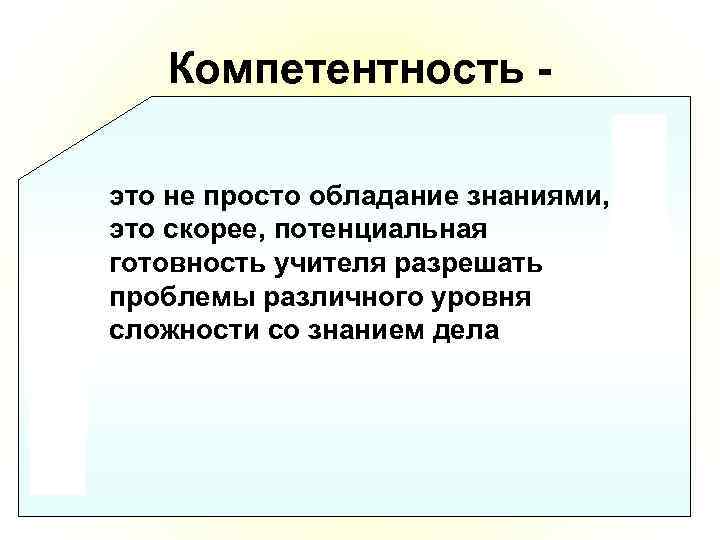 Компетентность -

это не просто обладание знаниями, это скорее, потенциальная готовность учителя разрешать проблемы различного уровня сложности со знанием дела